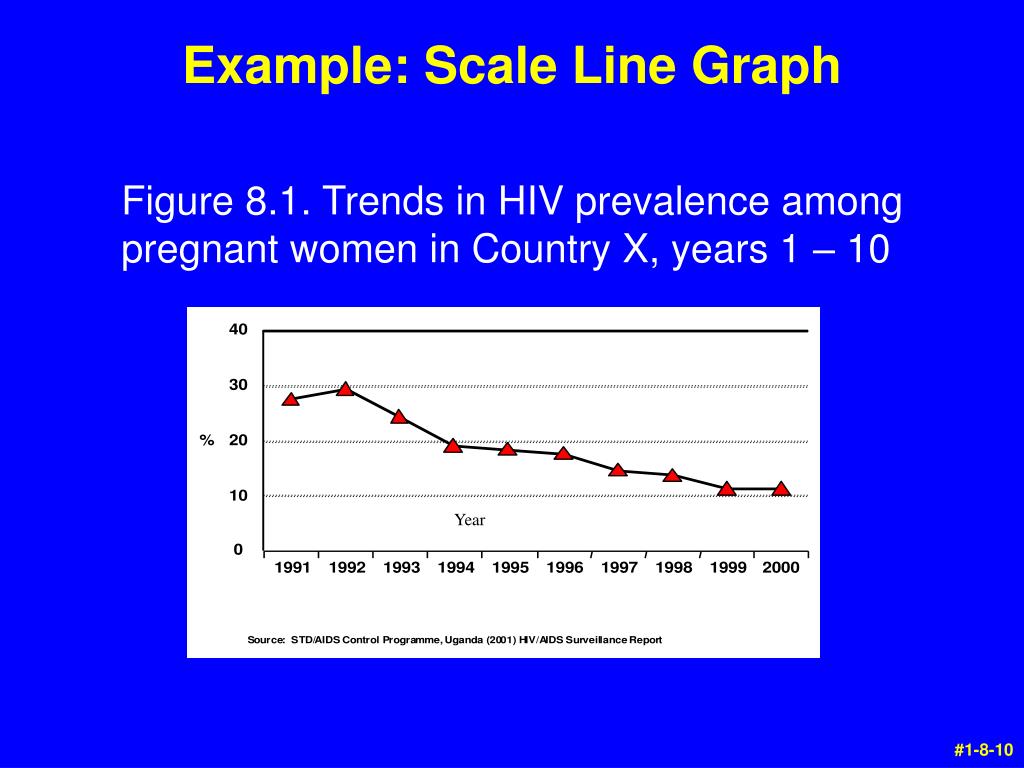 Example: Scale Line Graph

Figure 8.1. Trends in HIV prevalence among pregnant women in Country X, years 1 – 10

40
30
%
20
10
0

Year

1991 1992 1993 1994 1995 1996 1997 1998 1999 2000

Source: STD/AIDS Control Programme, Uganda (2001) HIV/AIDS Surveillance Report

#1-8-10